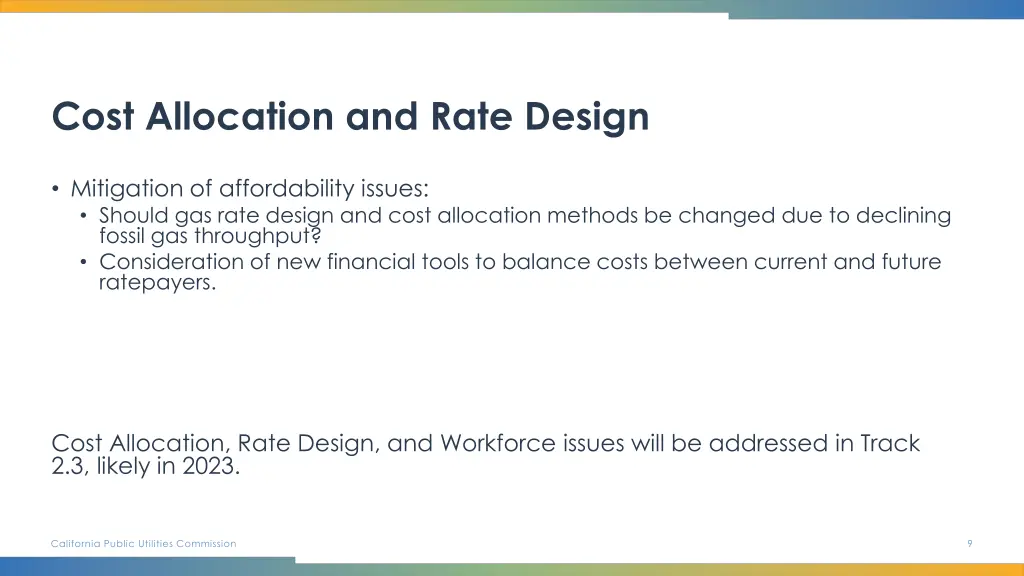 Cost Allocation and Rate Design

• Mitigation of affordability issues:
  • Should gas rate design and cost allocation methods be changed due to declining fossil gas throughput?
  • Consideration of new financial tools to balance costs between current and future ratepayers.

Cost Allocation, Rate Design, and Workforce issues will be addressed in Track 2.3, likely in 2023.

California Public Utilities Commission

9